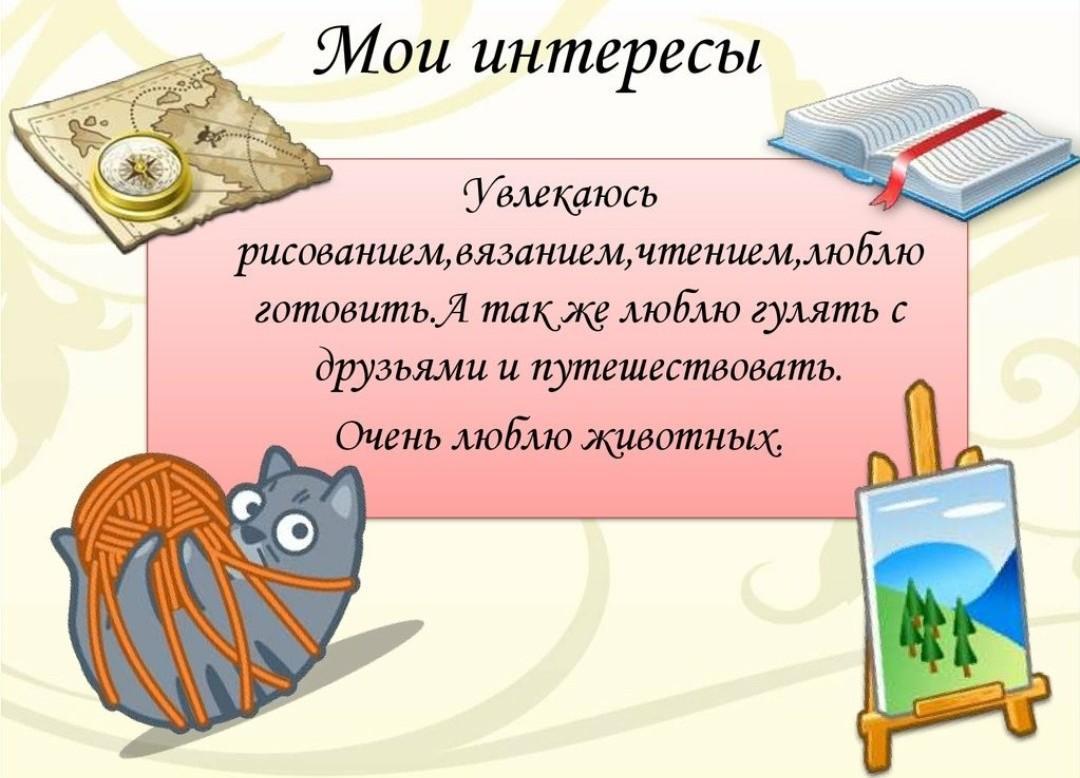 Мои интересы

Увлекаюсь рисованием,вязанием,чтением,люблю готовить.А так же люблю гулять с друзьями и путешествовать.

Очень люблю животных.